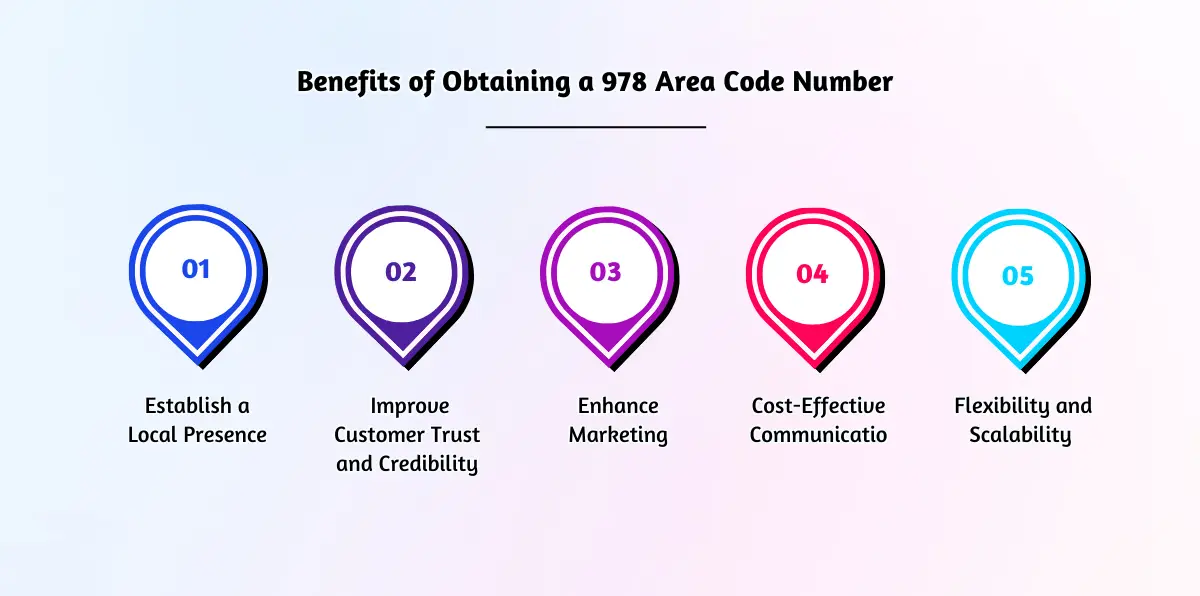 Benefits of Obtaining a 978 Area Code Number

01

Establish a Local Presence

02

Improve Customer Trust and Credibility

03

Enhance Marketing

04

Cost-Effective Communicatio

05

Flexibility and Scalability